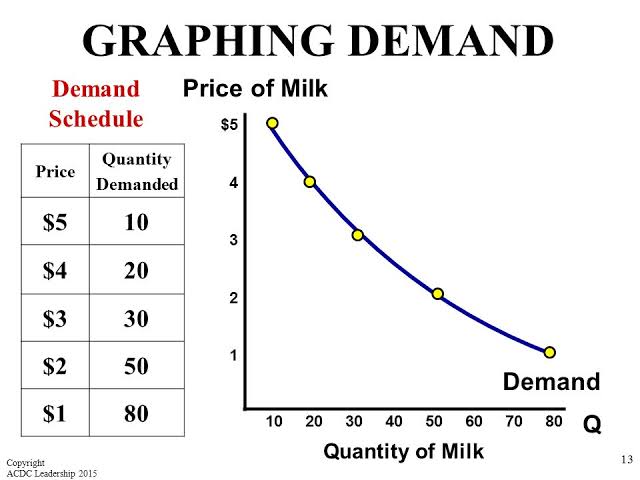 GRAPHING DEMAND

Demand Schedule

| Price | Quantity Demanded |
|---|---|
| \$5 | 10 |
| \$4 | 20 |
| \$3 | 30 |
| \$2 | 50 |
| \$1 | 80 |

Price of Milk

\$5
4
3
2
1

Demand

10 20 30 40 50 60 70 80 Q

Quantity of Milk

Copyright
ACDC Leadership 2015

13